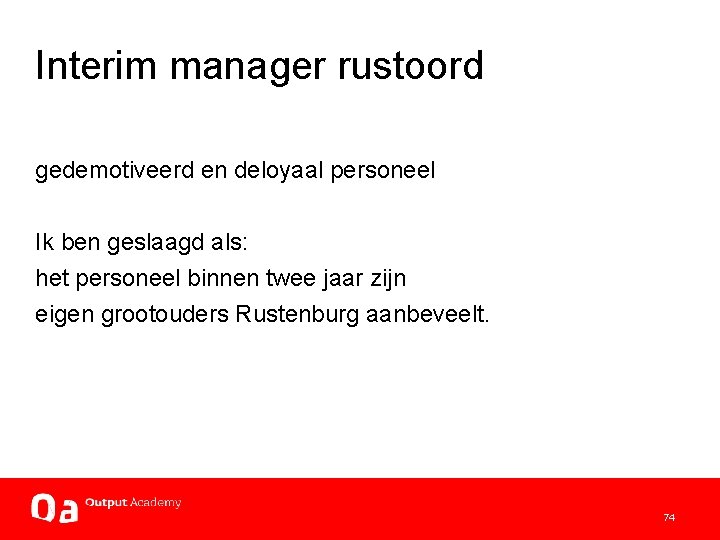 Interim manager rustoord

gedemotiveerd en deloyaal personeel

Ik ben geslaagd als:
het personeel binnen twee jaar zijn
eigen grootouders Rustenburg aanbeveelt.

Oa Output Academy

74